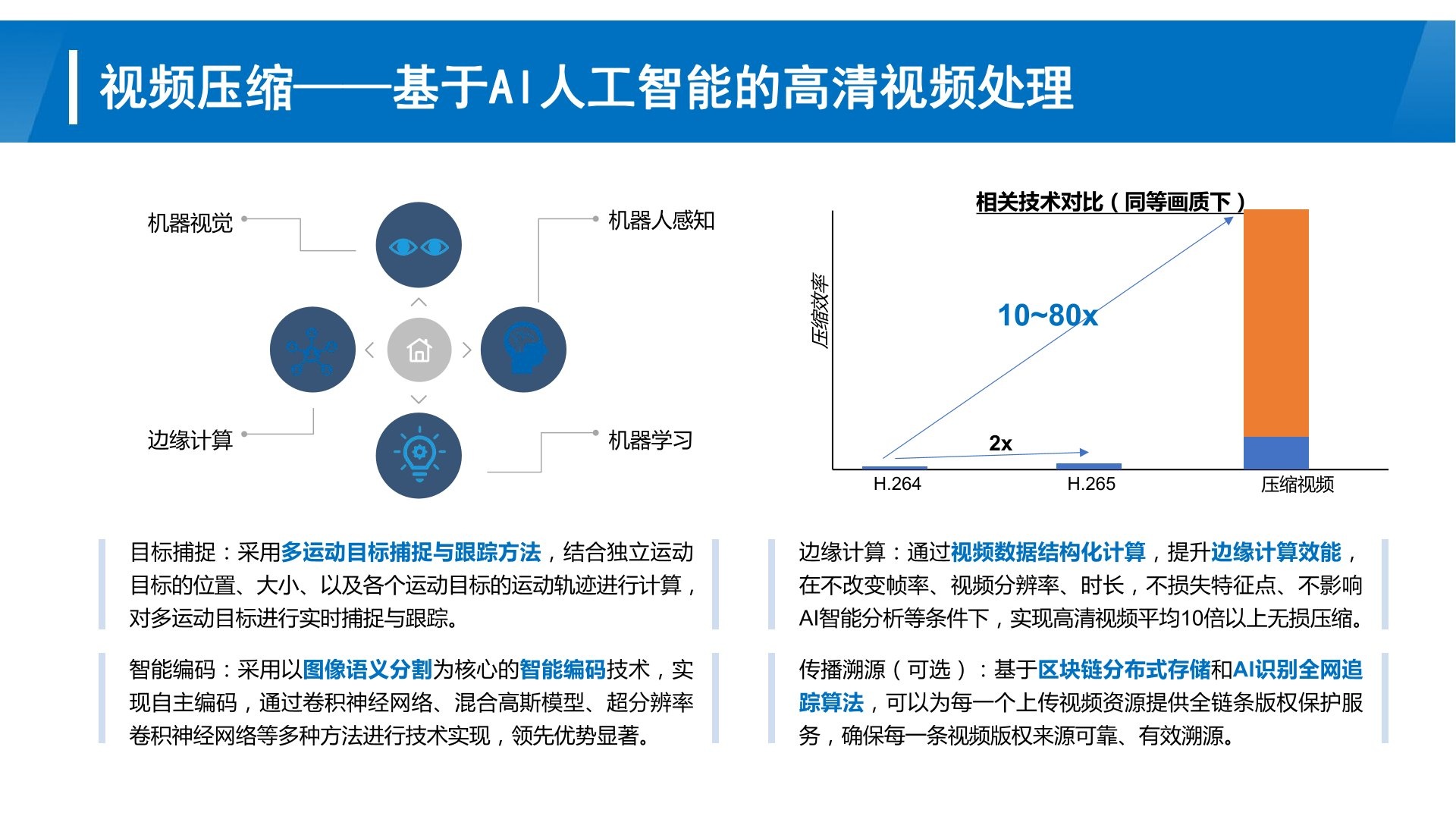 视频压缩——基于AI人工智能的高清视频处理

机器视觉

机器人感知

边缘计算

机器学习

相关技术对比（同等画质下）

压缩效率

10~80x

2x

H.264

H.265

压缩视频

目标捕捉：采用多运动目标捕捉与跟踪方法，结合独立运动目标的位置、大小、以及各个运动目标的运动轨迹进行计算，对多运动目标进行实时捕捉与跟踪。

智能编码：采用以图像语义分割为核心的智能编码技术，实现自主编码，通过卷积神经网络、混合高斯模型、超分辨率卷积神经网络等多种方法进行技术实现，领先优势显著。

边缘计算：通过视频数据结构化计算，提升边缘计算效能，在不改变帧率、视频分辨率、时长，不损失特征点、不影响AI智能分析等条件下，实现高清视频平均10倍以上无损压缩。

传播溯源（可选）：基于区块链分布式存储和AI识别全网追踪算法，可以为每一个上传视频资源提供全链条版权保护服务，确保每一条视频版权来源可靠、有效溯源。